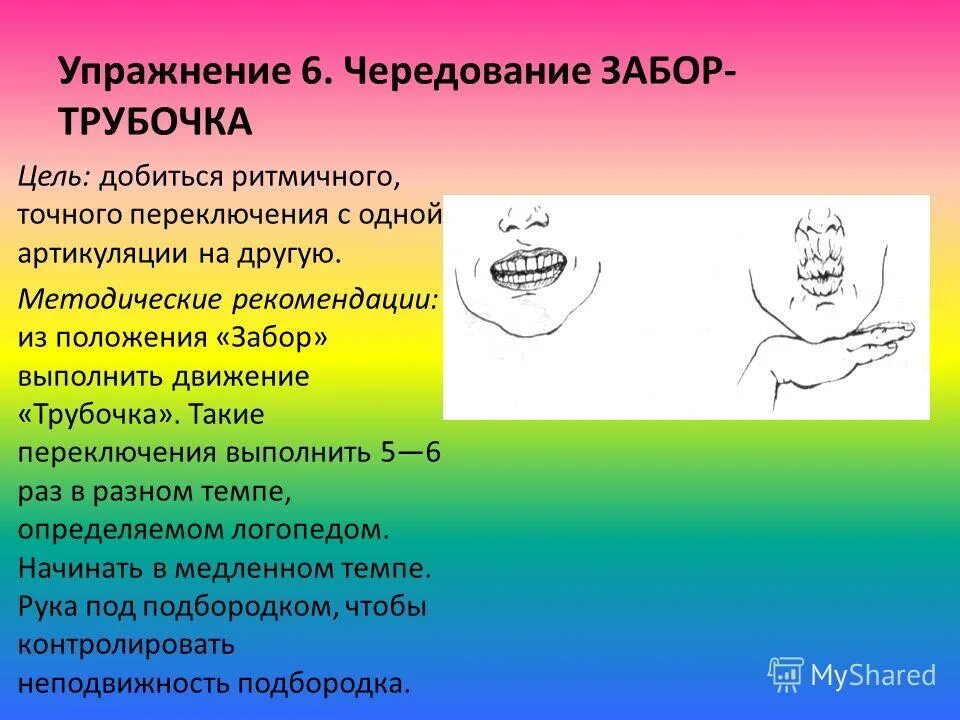 Упражнение 6. Чередование ЗАБОР-ТРУБОЧКА

Цель: добиться ритмичного, точного переключения с одной артикуляции на другую.

Методические рекомендации: из положения «Забор» выполнить движение «Трубочка». Такие переключения выполнить 5—6 раз в разном темпе, определяемом логопедом. Начинать в медленном темпе. Рука под подбородком, чтобы контролировать неподвижность подбородка.

MyShared